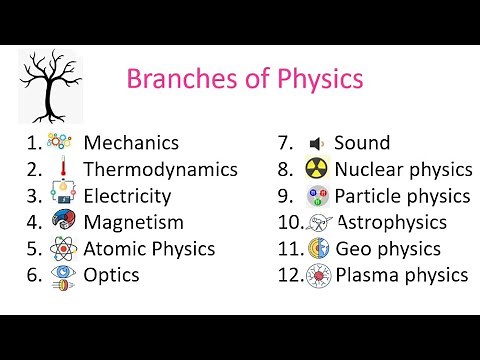 Branches of Physics

1. Mechanics
2. Thermodynamics
3. Electricity
4. Magnetism
5. Atomic Physics
6. Optics

7. Sound
8. Nuclear physics
9. Particle physics
10. Astrophysics
11. Geo physics
12. Plasma physics